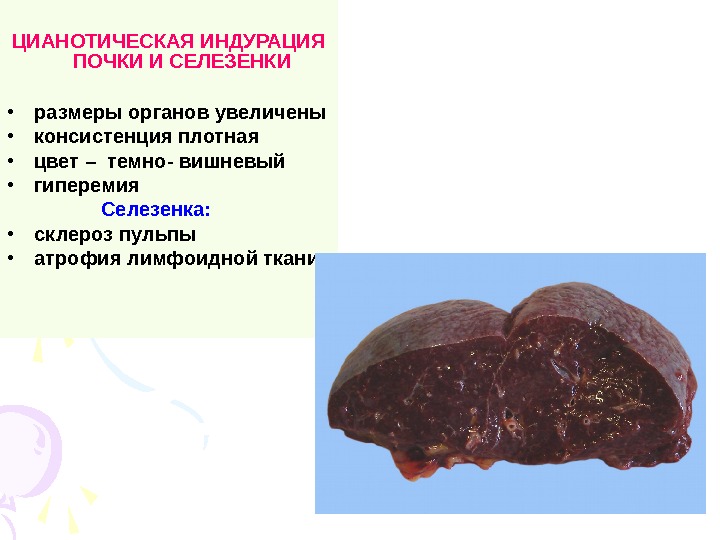 ЦИАНОТИЧЕСКАЯ ИНДУРАЦИЯ ПОЧКИ И СЕЛЕЗЕНКИ

• размеры органов увеличены
• консистенция плотная
• цвет – темно- вишневый
• гиперемия

Селезенка:

• склероз пульпы
• атрофия лимфоидной ткани